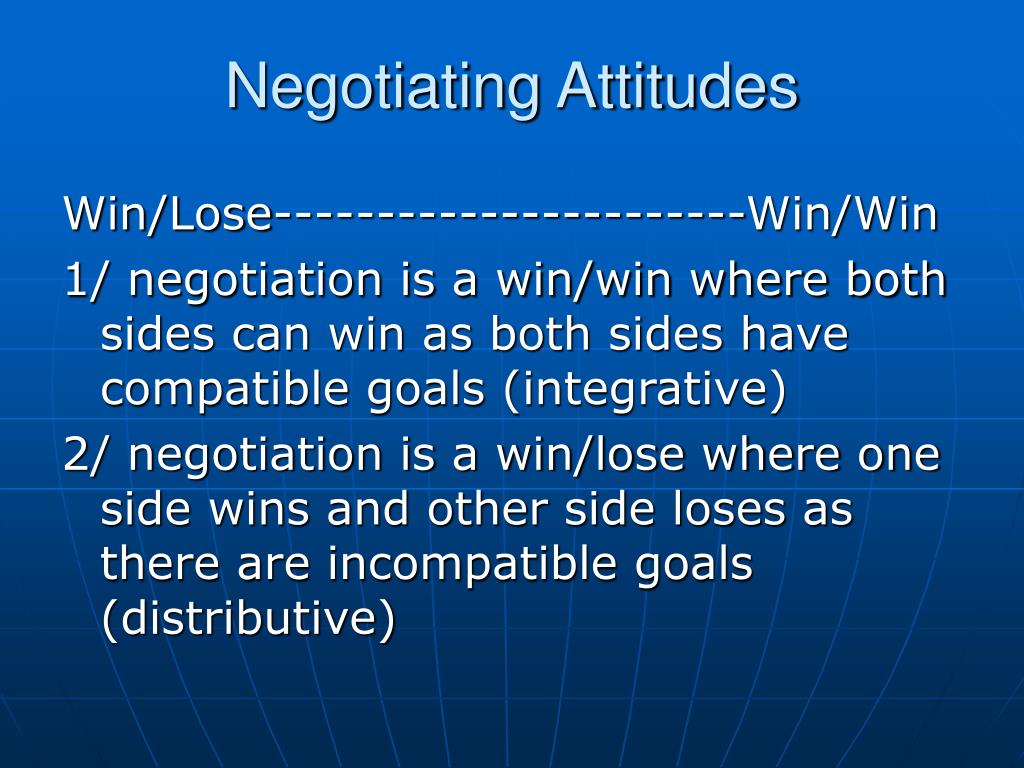 Negotiating Attitudes

Win/Lose-----------------------Win/Win

1/ negotiation is a win/win where both sides can win as both sides have compatible goals (integrative)

2/ negotiation is a win/lose where one side wins and other side loses as there are incompatible goals (distributive)